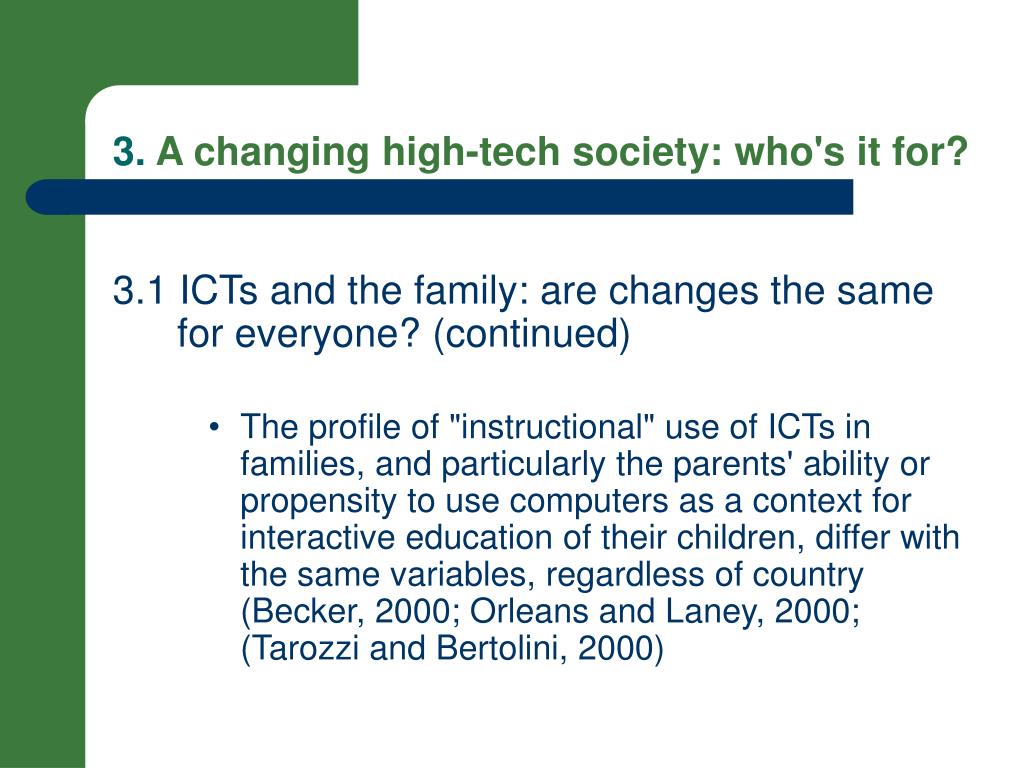 3. A changing high-tech society: who's it for?

3.1 ICTs and the family: are changes the same for everyone? (continued)

• The profile of "instructional" use of ICTs in families, and particularly the parents' ability or propensity to use computers as a context for interactive education of their children, differ with the same variables, regardless of country (Becker, 2000; Orleans and Laney, 2000; (Tarozzi and Bertolini, 2000)